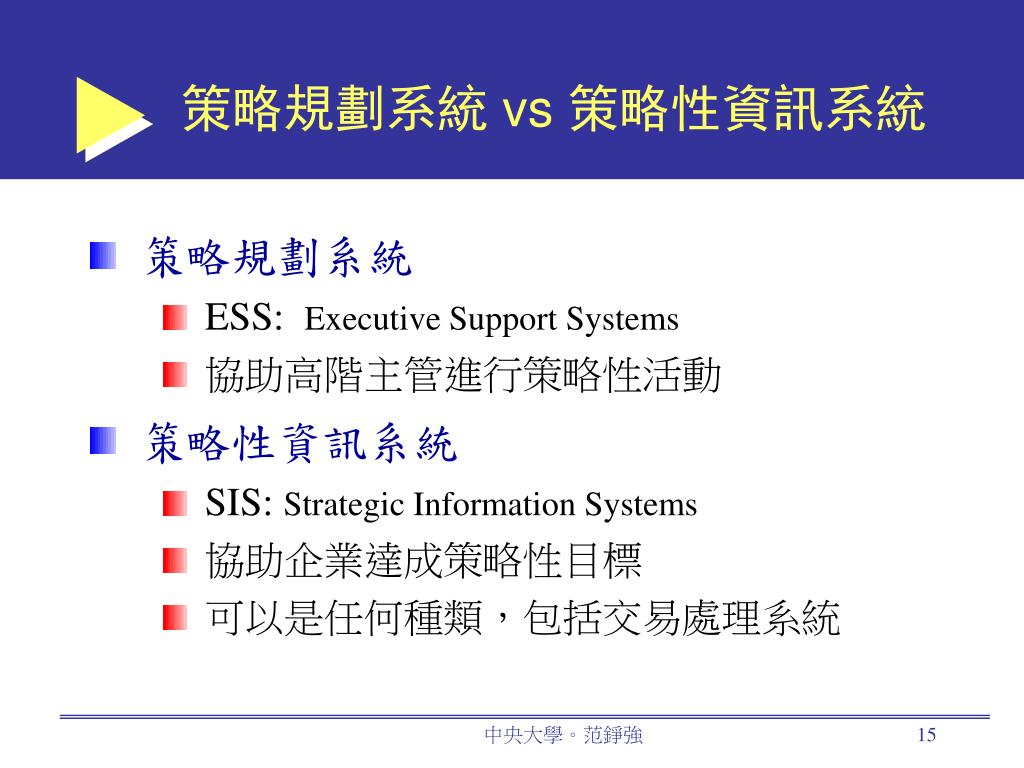 策略規劃系統 vs 策略性資訊系統

策略規劃系統

ESS: Executive Support Systems

協助高階主管進行策略性活動

策略性資訊系統

SIS: Strategic Information Systems

協助企業達成策略性目標

可以是任何種類，包括交易處理系統

中央大學。范錚強

15